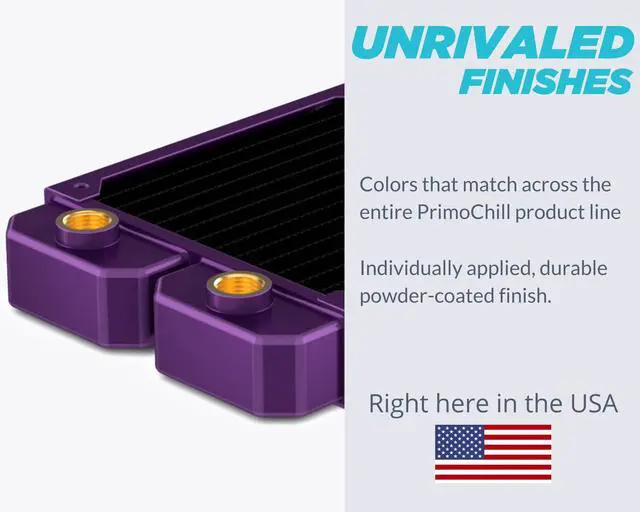 UNRIVALED FINISHES

Colors that match across the entire PrimoChill product line

Individually applied, durable powder-coated finish.

Right here in the USA